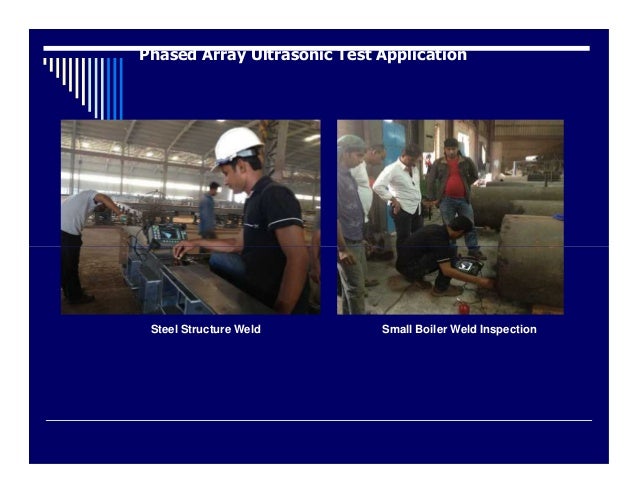 Phased Array Ultrasonic Test Application

Steel Structure Weld

Small Boiler Weld Inspection